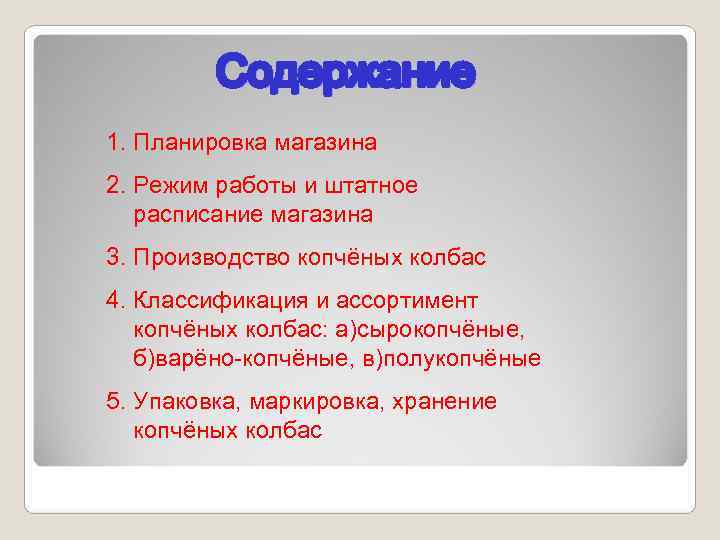 Содержание

1. Планировка магазина

2. Режим работы и штатное расписание магазина

3. Производство копчёных колбас

4. Классификация и ассортимент копчёных колбас: а)сырокопчёные, б)варёно-копчёные, в)полукопчёные

5. Упаковка, маркировка, хранение копчёных колбас